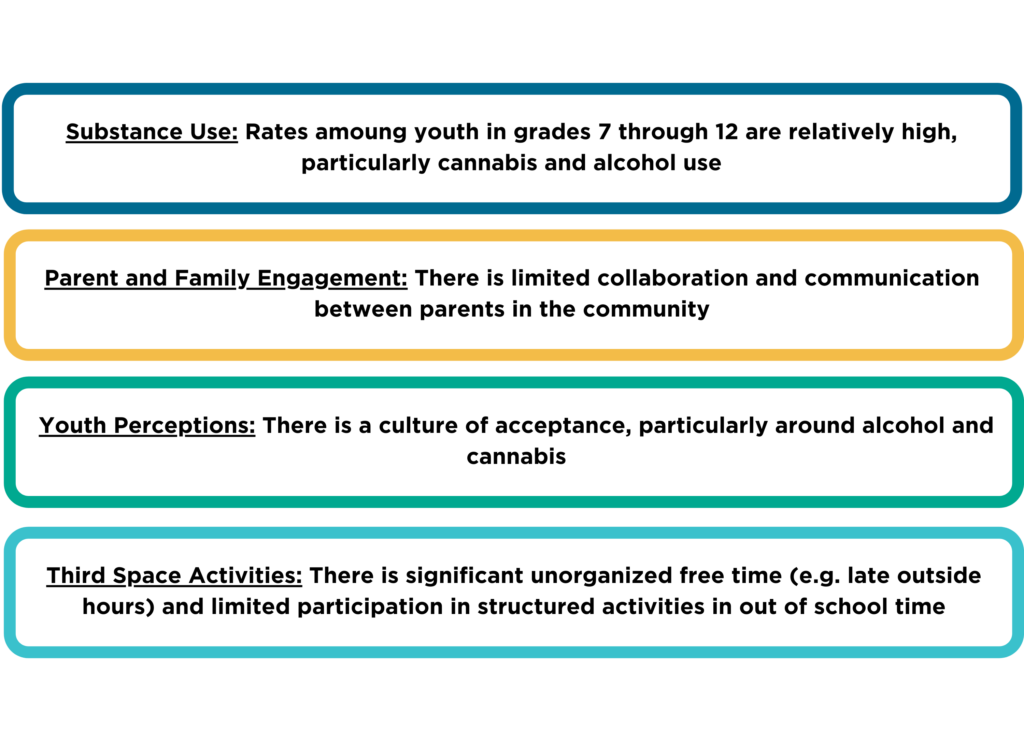 Substance Use: Rates amoung youth in grades 7 through 12 are relatively high, particularly cannabis and alcohol use

Parent and Family Engagement: There is limited collaboration and communication between parents in the community

Youth Perceptions: There is a culture of acceptance, particularly around alcohol and cannabis

Third Space Activities: There is significant unorganized free time (e.g. late outside hours) and limited participation in structured activities in out of school time